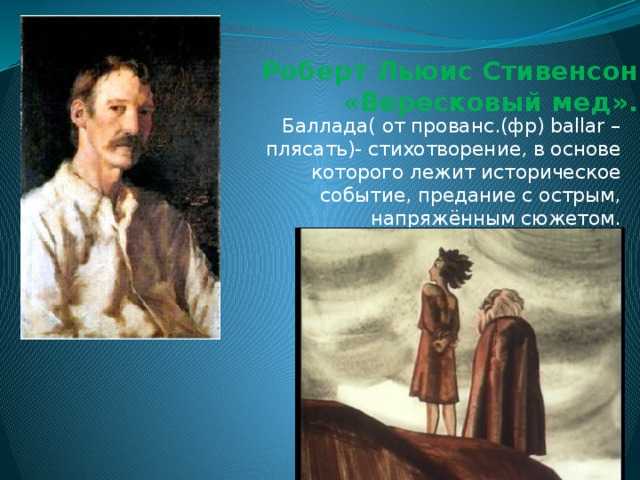 Роберт Льюис Стивенсон «Вересковый мед».

Баллада( от прованс.(фр) ballar – плясать)- стихотворение, в основе которого лежит историческое событие, предание с острым, напряжённым сюжетом.